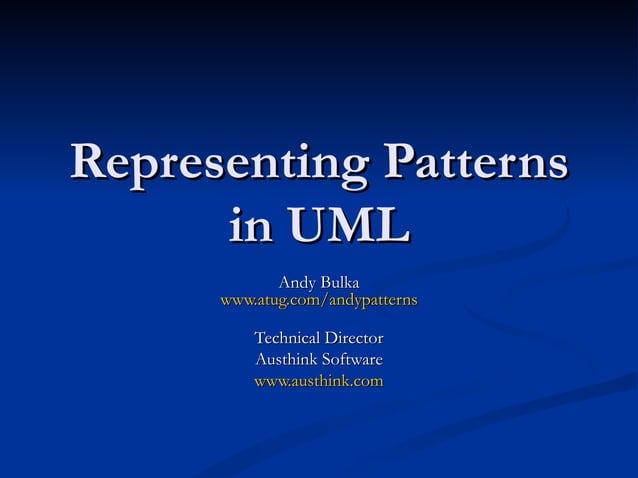 Representing Patterns in UML

Andy Bulka
www.atug.com/andypatterns

Technical Director
Austhink Software
www.austhink.com